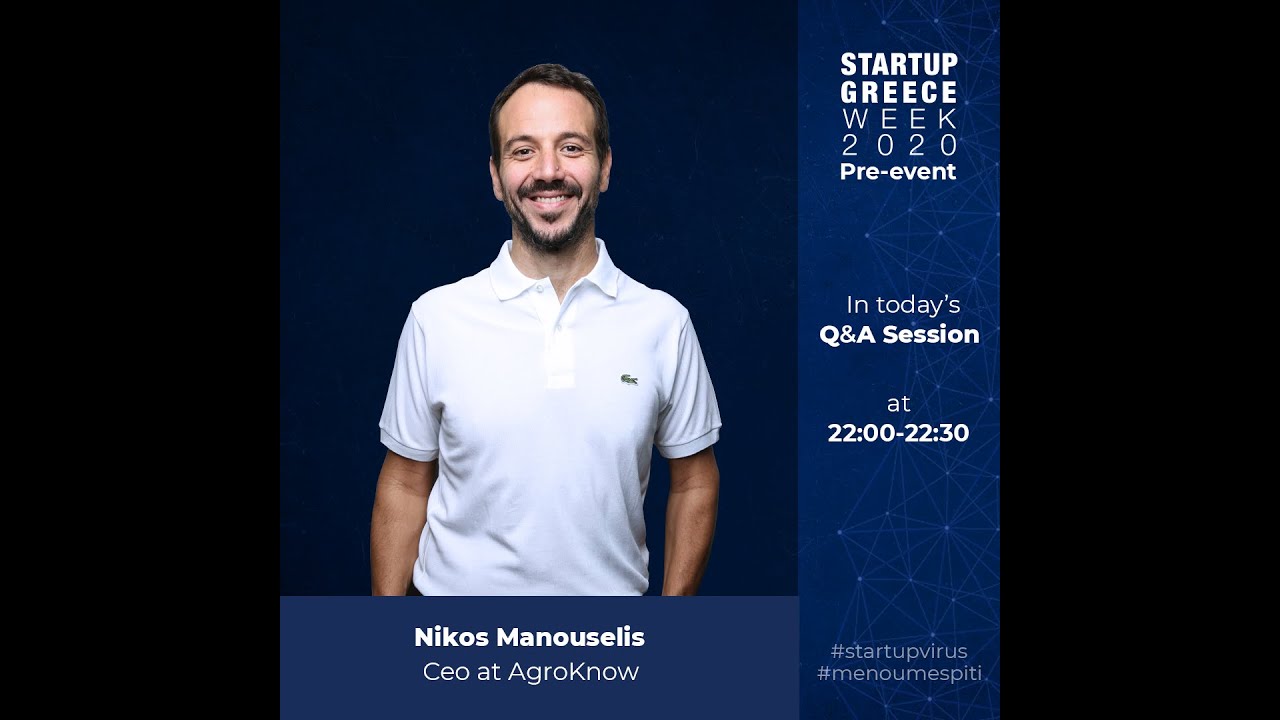 STARTUP
GREECE
WEEK
2020
Pre-event

In today's
Q&A Session

at
22:00-22:30

Nikos Manouselis
Ceo at AgroKnow

#startupvirus
#menoumespiti